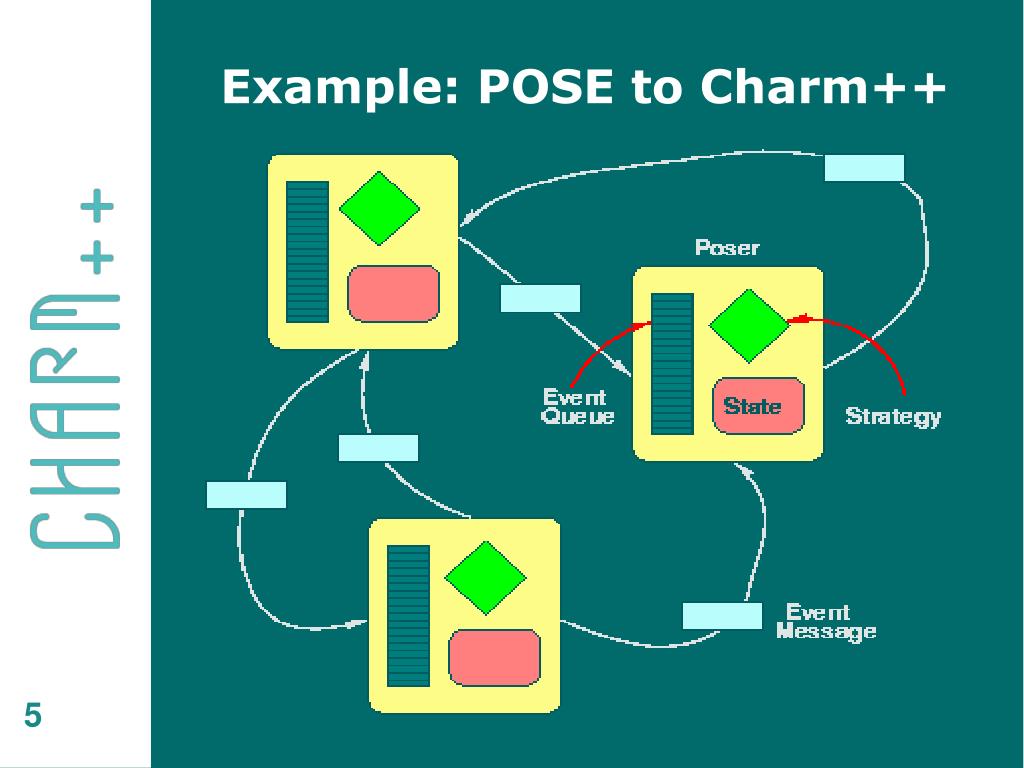 CHARM++

Example: POSE to Charm++

Poser

Event Queue

State

Strategy

Event Message

5